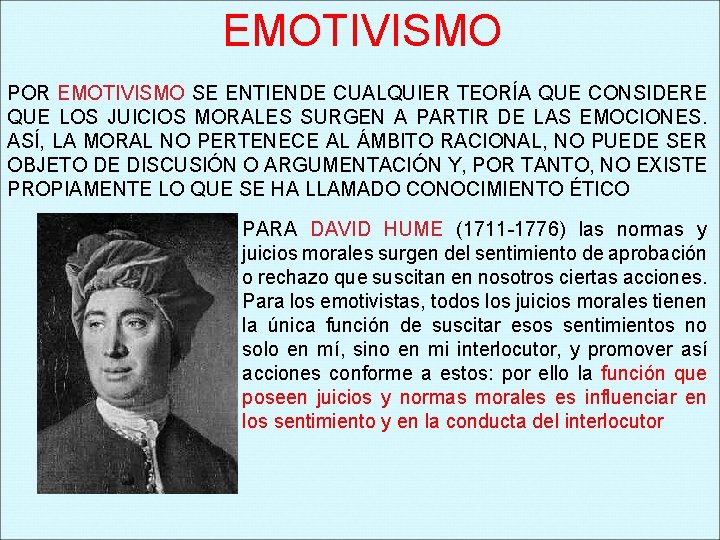 EMOTIVISMO

POR EMOTIVISMO SE ENTIENDE CUALQUIER TEORÍA QUE CONSIDERE QUE LOS JUICIOS MORALES SURGEN A PARTIR DE LAS EMOCIONES. ASÍ, LA MORAL NO PERTENECE AL ÁMBITO RACIONAL, NO PUEDE SER OBJETO DE DISCUSIÓN O ARGUMENTACIÓN Y, POR TANTO, NO EXISTE PROPIAMENTE LO QUE SE HA LLAMADO CONOCIMIENTO ÉTICO

PARA DAVID HUME (1711-1776) las normas y juicios morales surgen del sentimiento de aprobación o rechazo que suscitan en nosotros ciertas acciones. Para los emotivistas, todos los juicios morales tienen la única función de suscitar esos sentimientos no solo en mí, sino en mi interlocutor, y promover así acciones conforme a estos: por ello la función que poseen juicios y normas morales es influenciar en los sentimiento y en la conducta del interlocutor